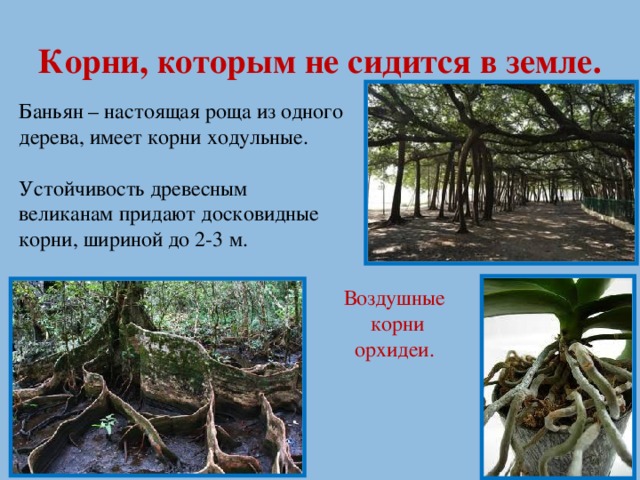 Корни, которым не сидится в земле.

Баньян – настоящая роща из одного дерева, имеет корни ходульные.

Устойчивость древесным великанам придают досковидные корни, шириной до 2-3 м.

Воздушные корни орхидеи.